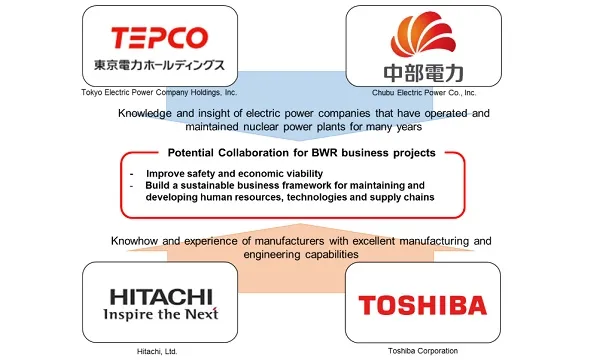 TEPCO
東京電力ホールディングス

Tokyo Electric Power Company Holdings, Inc.

中部電力

Chubu Electric Power Co., Inc.

Knowledge and insight of electric power companies that have operated and maintained nuclear power plants for many years

Potential Collaboration for BWR business projects

- Improve safety and economic viability
- Build a sustainable business framework for maintaining and developing human resources, technologies and supply chains

Knowhow and experience of manufacturers with excellent manufacturing and engineering capabilities

HITACHI
Inspire the Next

Hitachi, Ltd.

TOSHIBA

Toshiba Corporation